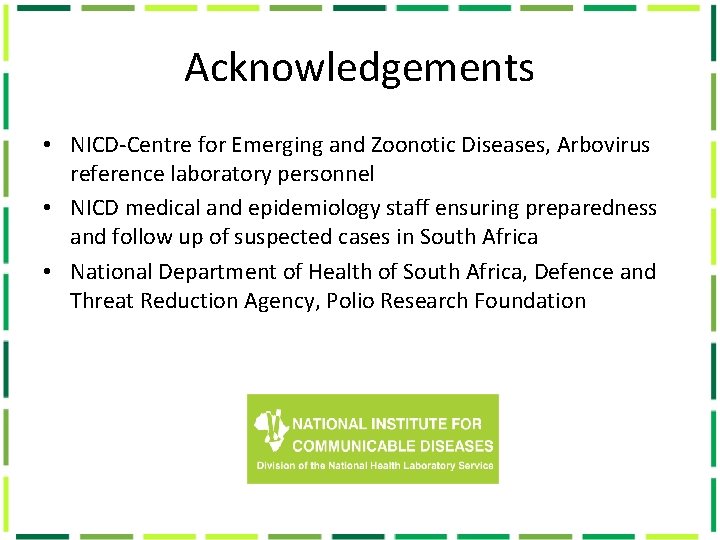 Acknowledgements

• NICD-Centre for Emerging and Zoonotic Diseases, Arbovirus reference laboratory personnel
• NICD medical and epidemiology staff ensuring preparedness and follow up of suspected cases in South Africa
• National Department of Health of South Africa, Defence and Threat Reduction Agency, Polio Research Foundation

NATIONAL INSTITUTE FOR COMMUNICABLE DISEASES
Division of the National Health Laboratory Service